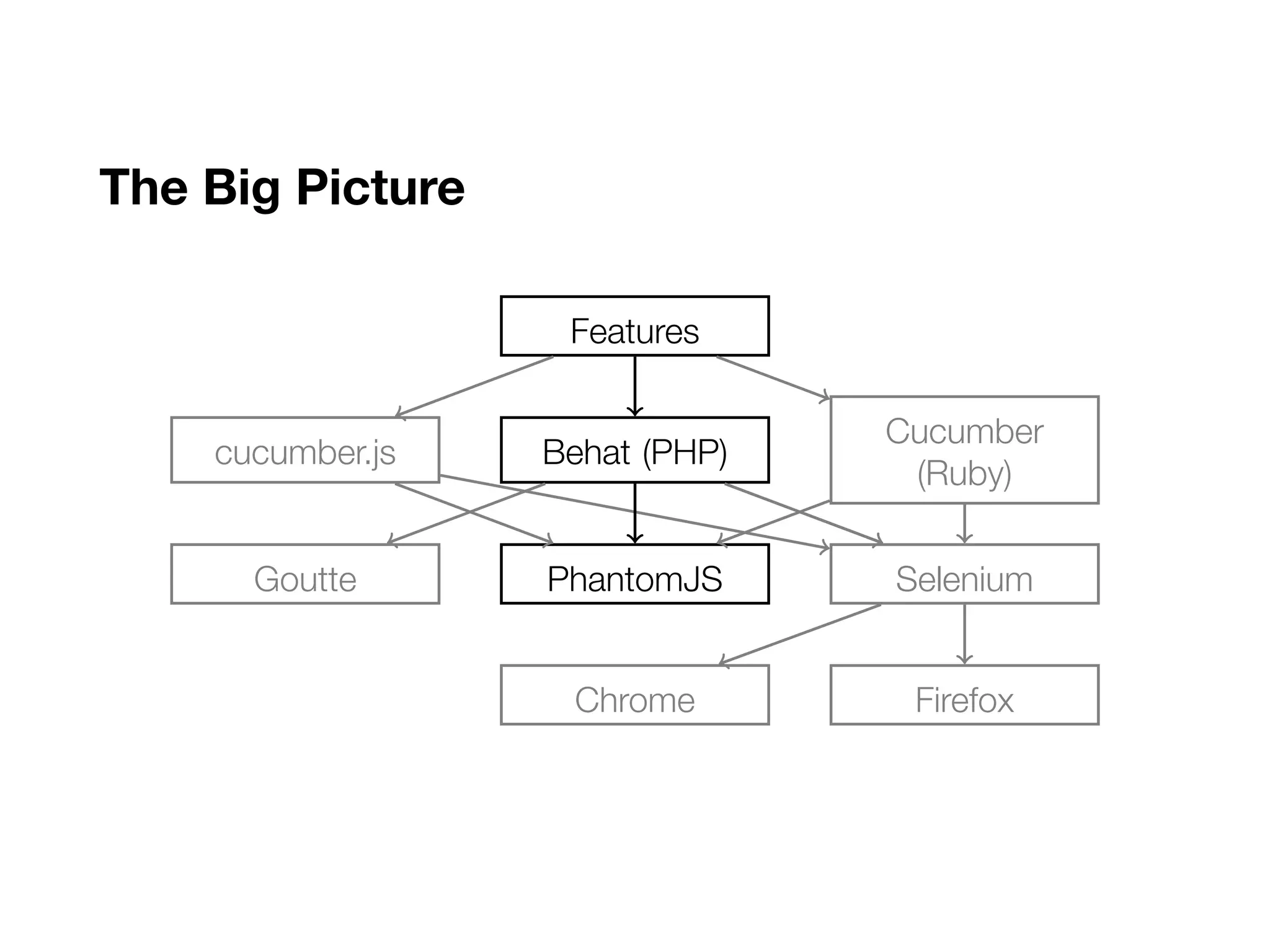 The Big Picture

Features

cucumber.js

Behat (PHP)

Cucumber (Ruby)

Goutte

PhantomJS

Selenium

Chrome

Firefox